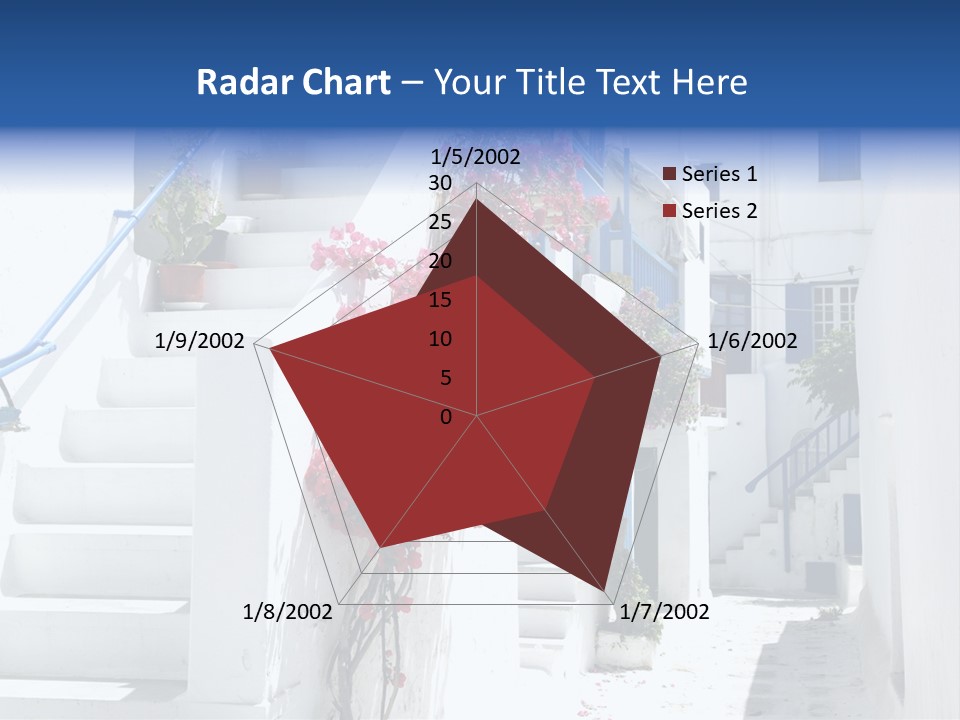 Radar Chart – Your Title Text Here

1/5/2002
30
25
20
15
10
5
0
1/6/2002
1/7/2002
1/8/2002
1/9/2002

Series 1
Series 2